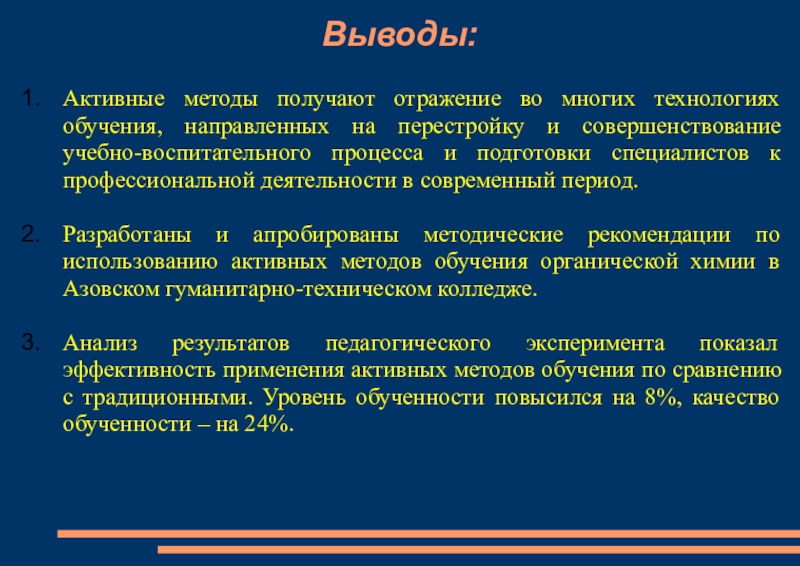 Выводы:

1. Активные методы получают отражение во многих технологиях обучения, направленных на перестройку и совершенствование учебно-воспитательного процесса и подготовки специалистов к профессиональной деятельности в современный период.

2. Разработаны и апробированы методические рекомендации по использованию активных методов обучения органической химии в Азовском гуманитарно-техническом колледже.

3. Анализ результатов педагогического эксперимента показал эффективность применения активных методов обучения по сравнению с традиционными. Уровень обученности повысился на 8%, качество обученности – на 24%.